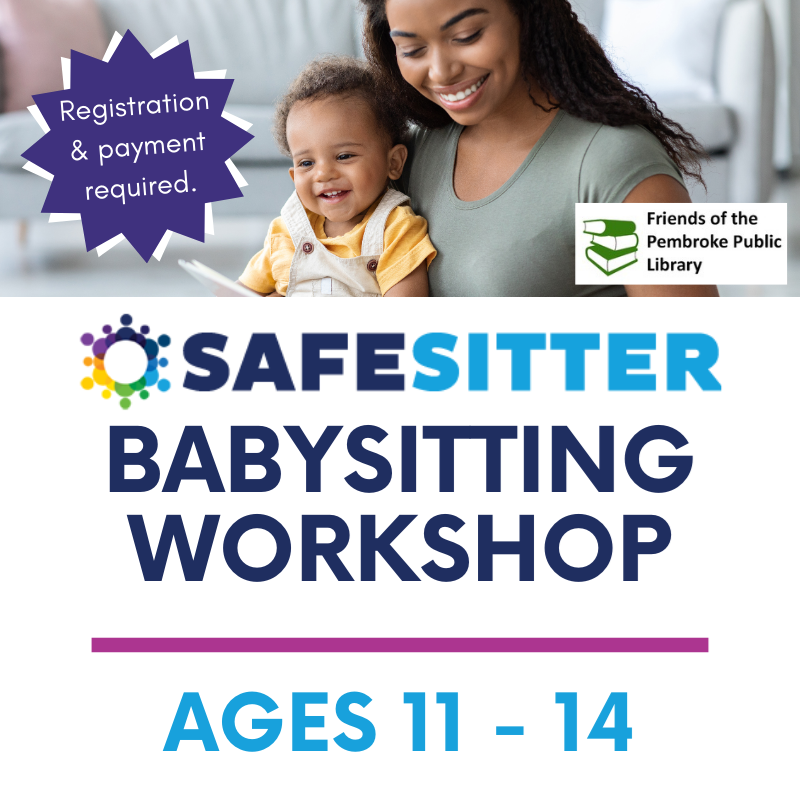 Registration & payment required.

Friends of the Pembroke Public Library

SAFESITTER

BABYSITTING WORKSHOP

AGES 11 - 14